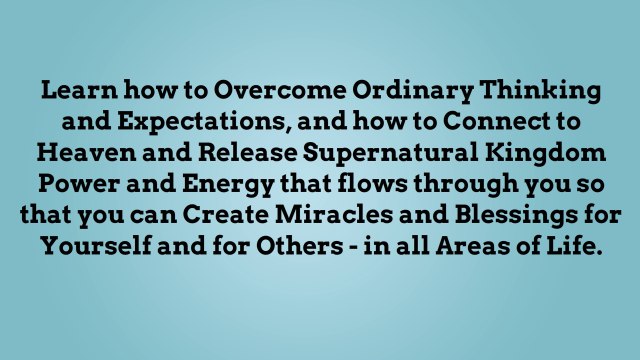 Learn how to Overcome Ordinary Thinking and Expectations, and how to Connect to Heaven and Release Supernatural Kingdom Power and Energy that flows through you so that you can Create Miracles and Blessings for Yourself and for Others - in all Areas of Life.